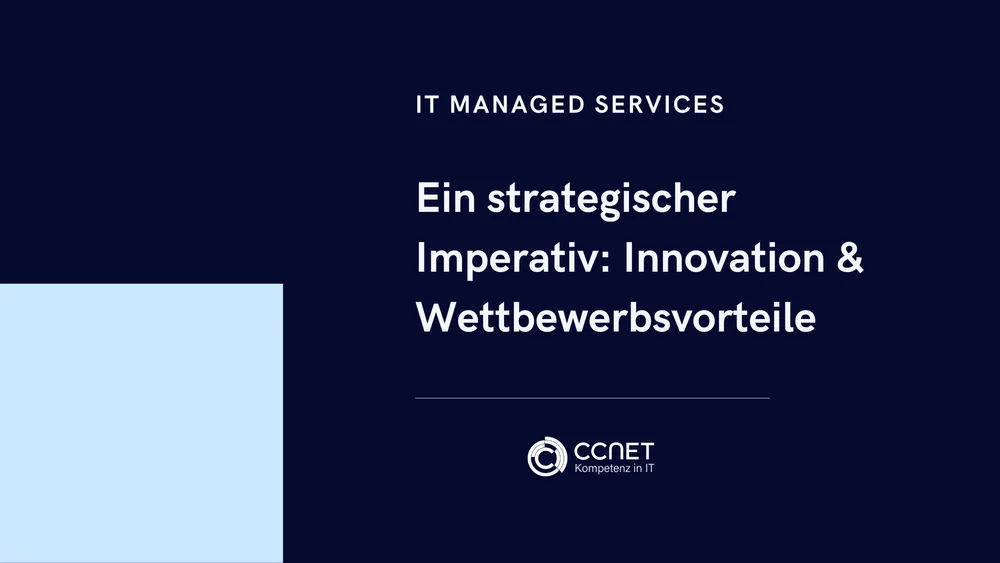 IT MANAGED SERVICES

Ein strategischer Imperativ: Innovation & Wettbewerbsvorteile

CCNET
Kompetenz in IT